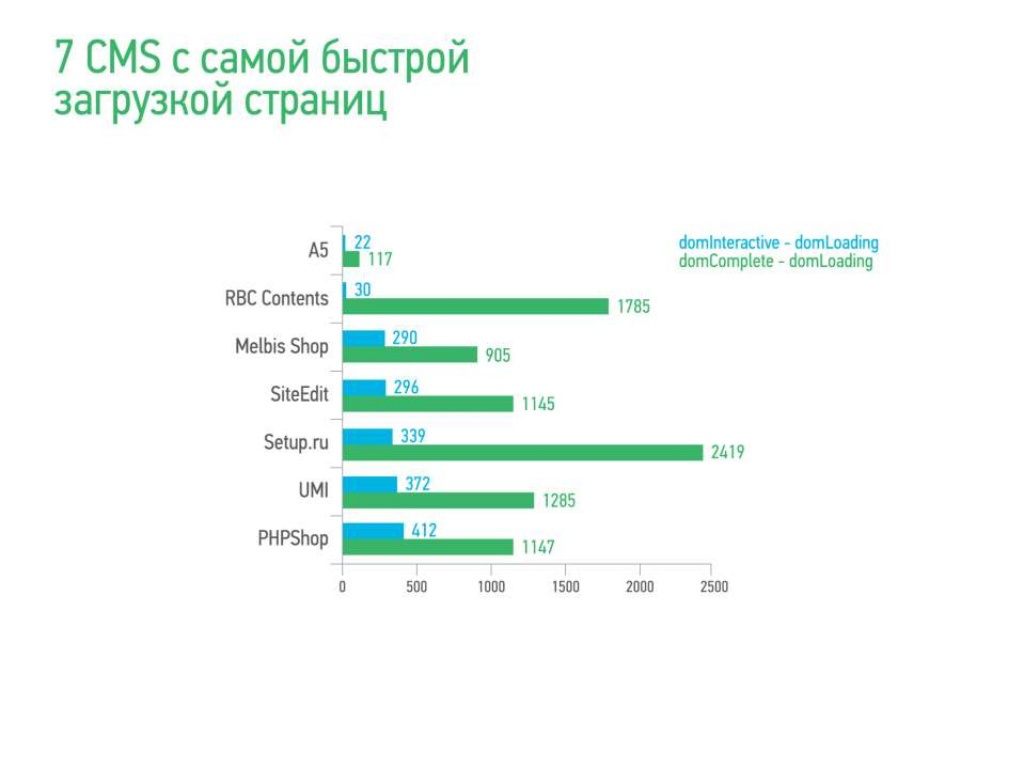 7 CMS с самой быстрой загрузкой страниц

domInteractive - domLoading
domComplete - domLoading

A5
22
117

RBC Contents
30
1785

Melbis Shop
290
905

SiteEdit
296
1145

Setup.ru
339
2419

UMI
372
1285

PHPShop
412
1147

0
500
1000
1500
2000
2500